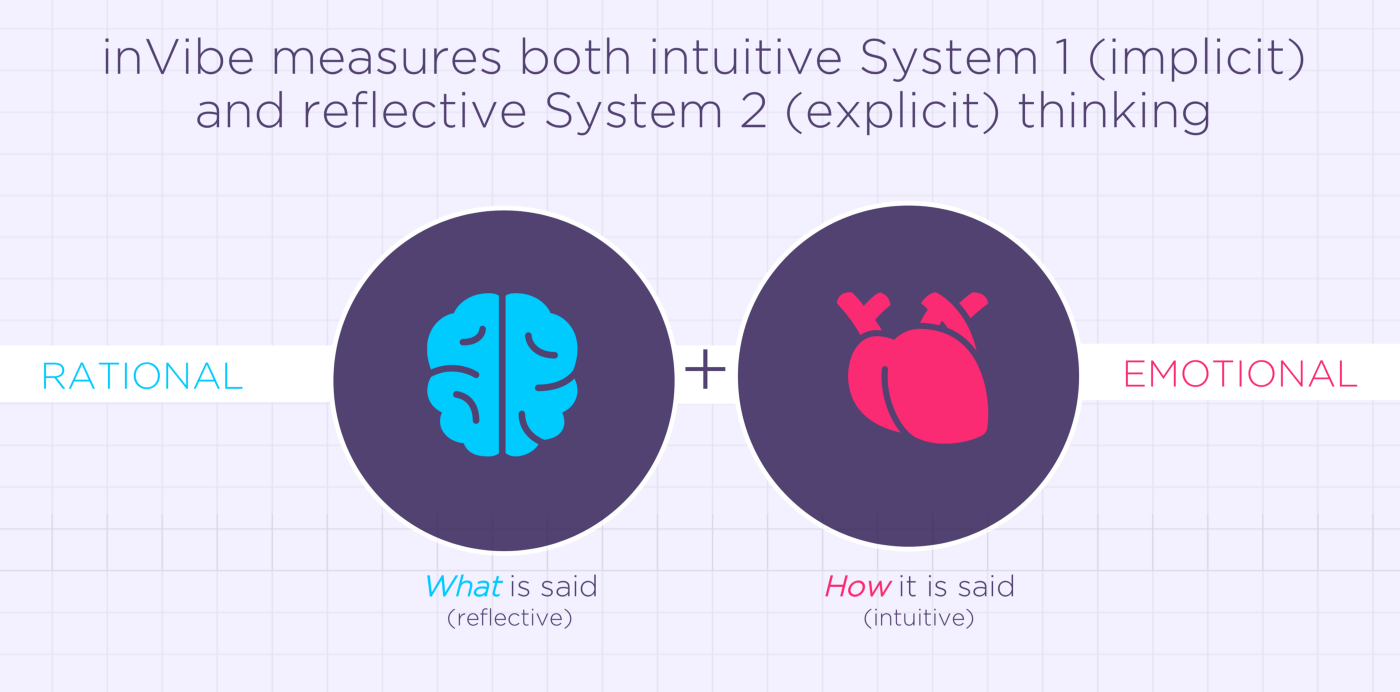 inVibe measures both intuitive System 1 (implicit) and reflective System 2 (explicit) thinking

RATIONAL

+

EMOTIONAL

What is said
(reflective)

How it is said
(intuitive)